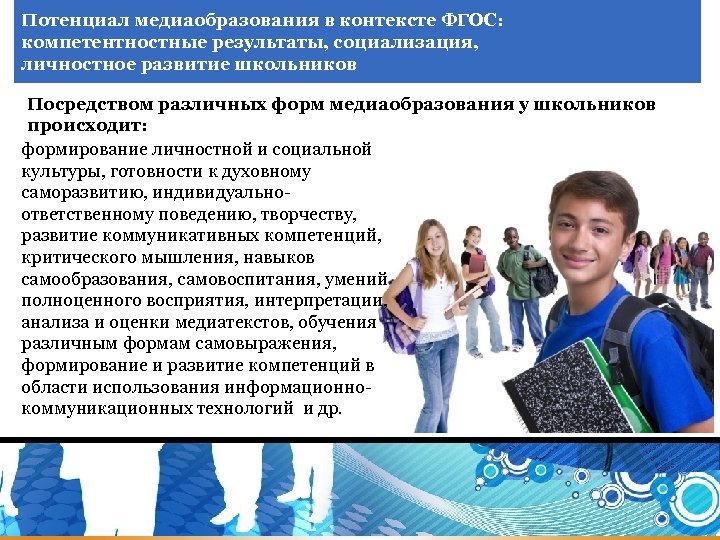 Потенциал медиаобразования в контексте ФГОС: компетентностные результаты, социализация, личностное развитие школьников

Посредством различных форм медиаобразования у школьников происходит:

формирование личностной и социальной культуры, готовности к духовному саморазвитию, индивидуально-ответственному поведению, творчеству, развитие коммуникативных компетенций, критического мышления, навыков самообразования, самовоспитания, умений полноценного восприятия, интерпретации анализа и оценки медиатекстов, обучения различным формам самовыражения, формирование и развитие компетенций в области использования информационно-коммуникационных технологий и др.